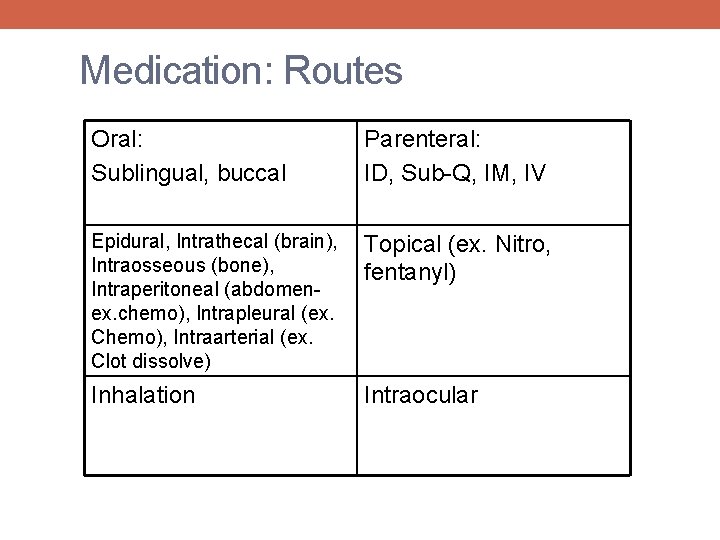 Medication: Routes

| Oral: Sublingual, buccal | Parenteral: ID, Sub-Q, IM, IV |
|---|---|
| Epidural, Intrathecal (brain), Intraosseous (bone), Intraperitoneal (abdomen-ex.chemo), Intrapleural (ex. Chemo), Intraarterial (ex. Clot dissolve) | Topical (ex. Nitro, fentanyl) |
| Inhalation | Intraocular |